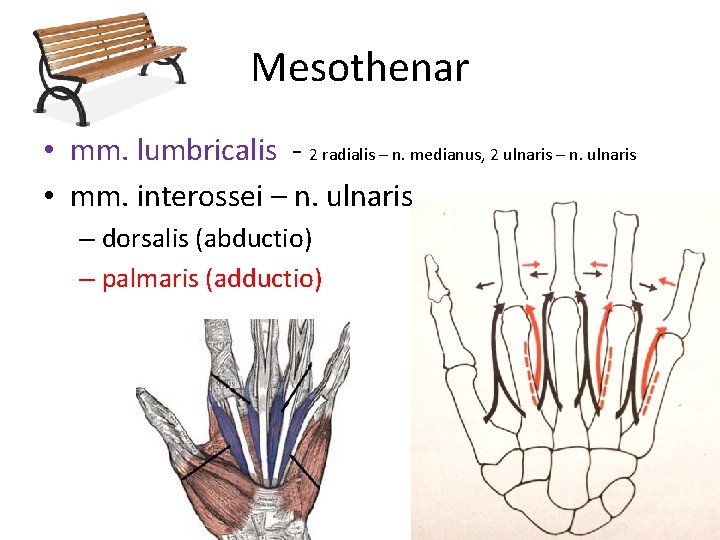 Mesothenar

• mm. lumbricalis - 2 radialis – n. medianus, 2 ulnaris – n. ulnaris
• mm. interossei – n. ulnaris
– dorsalis (abductio)
– palmaris (adductio)